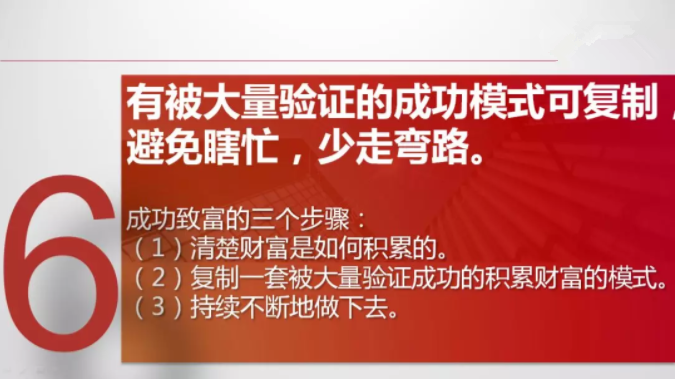 6

有被大量验证的成功模式可复制，避免瞎忙，少走弯路。

成功致富的三个步骤：
（1）清楚财富是如何积累的。
（2）复制一套被大量验证成功的积累财富的模式。
（3）持续不断地做下去。